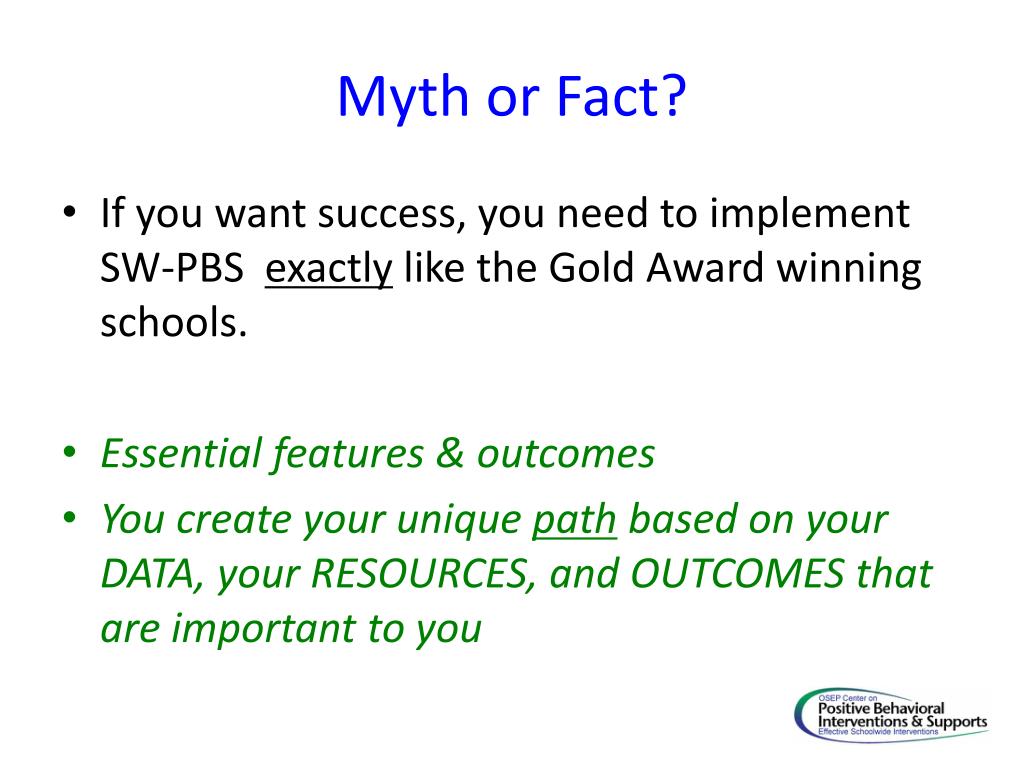 Myth or Fact?

• If you want success, you need to implement SW-PBS exactly like the Gold Award winning schools.

• Essential features & outcomes
• You create your unique path based on your DATA, your RESOURCES, and OUTCOMES that are important to you

OSEP Center on
Positive Behavioral Interventions & Supports
Effective Schoolwide Interventions